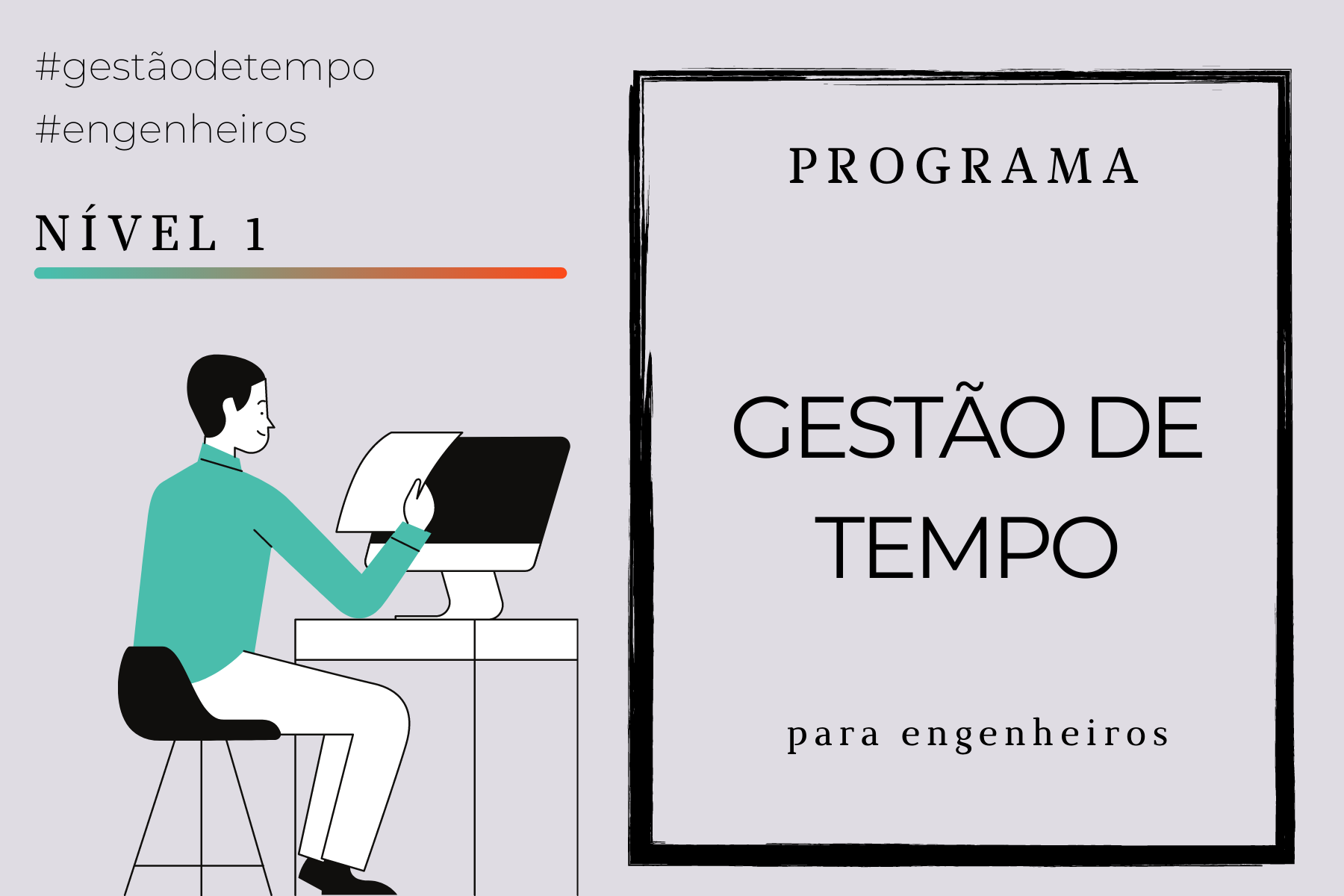 #gestãodetempo
#engenheiros

NÍVEL 1

PROGRAMA

GESTÃO DE TEMPO

para engenheiros